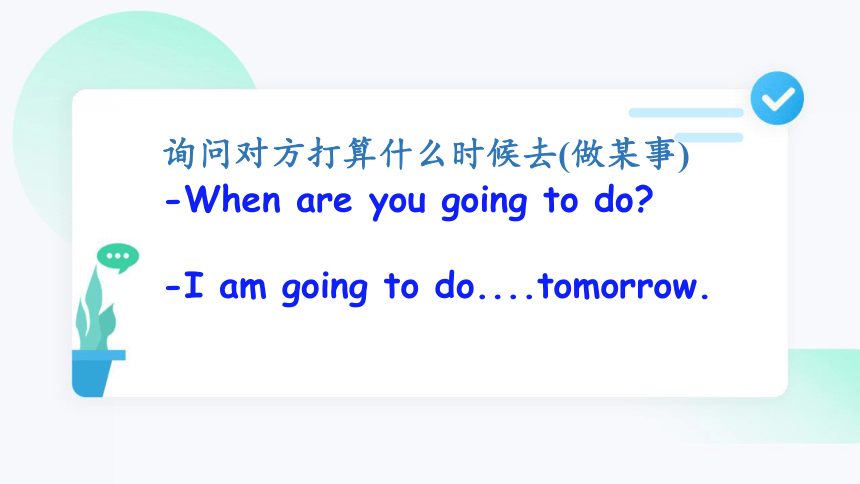 询问对方打算什么时候去(做某事)
-When are you going to do?

-I am going to do....tomorrow.